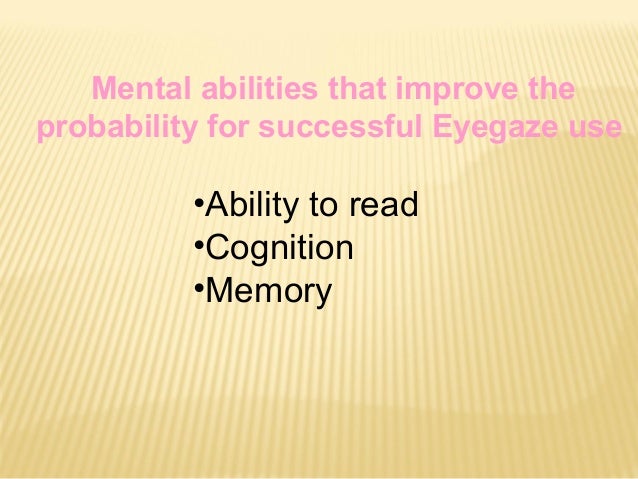 Mental abilities that improve the probability for successful Eyegaze use

•Ability to read
•Cognition
•Memory